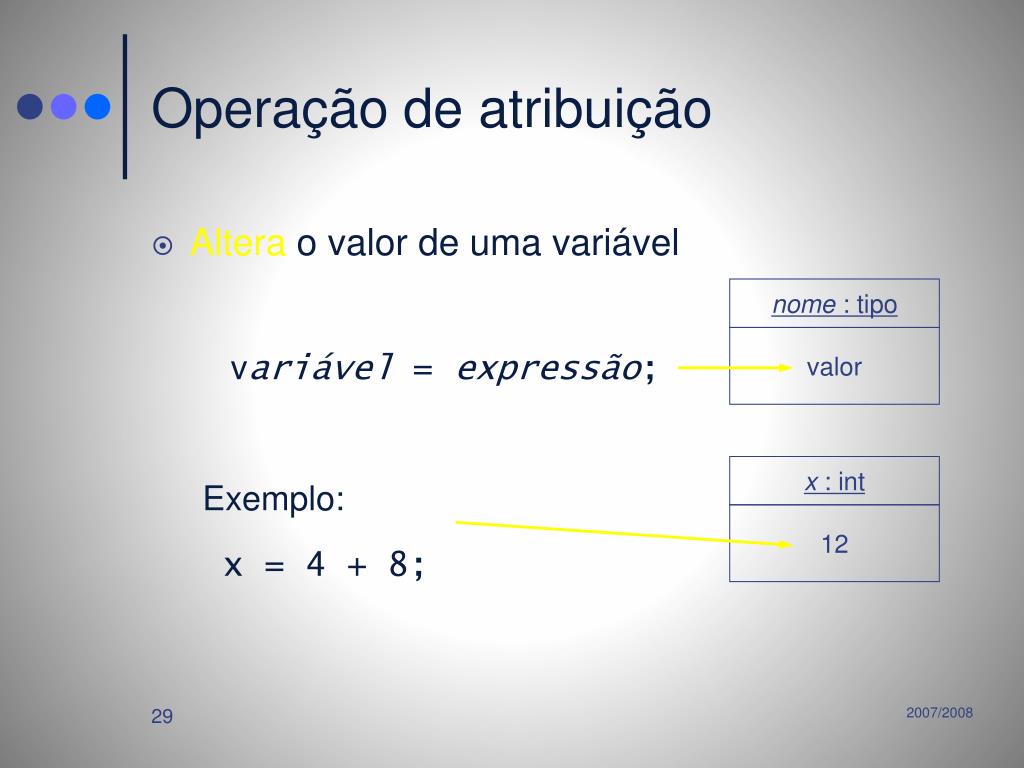 Operação de atribuição

Altera o valor de uma variável

variável = expressão;

nome : tipo

valor

Exemplo:

x = 4 + 8;

x : int

12

29

2007/2008